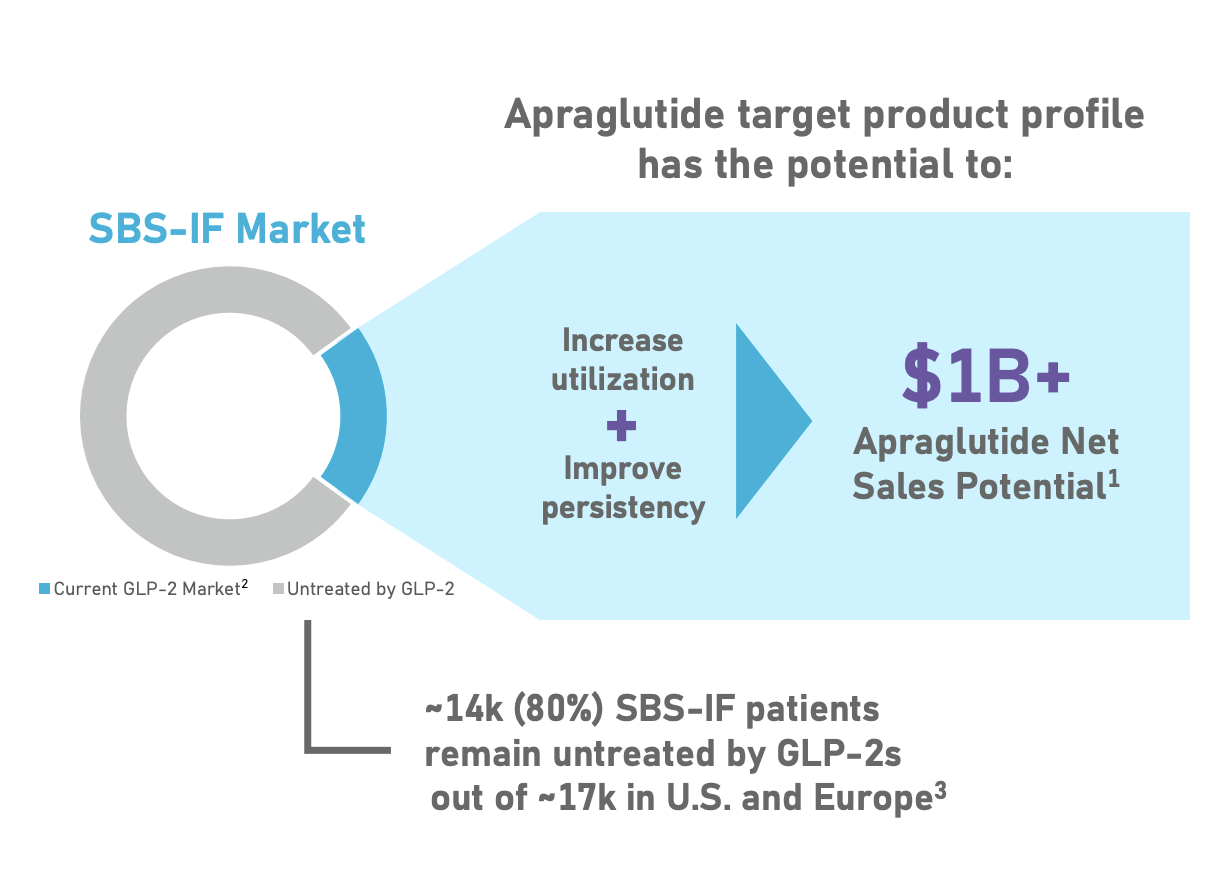 Apraglutide target product profile has the potential to:

SBS-IF Market

Increase utilization
+
Improve persistency

$1B+
Apraglutide Net Sales Potential$^1$

Current GLP-2 Market$^2$ Untreated by GLP-2

~14k (80%) SBS-IF patients remain untreated by GLP-2s out of ~17k in U.S. and Europe$^3$